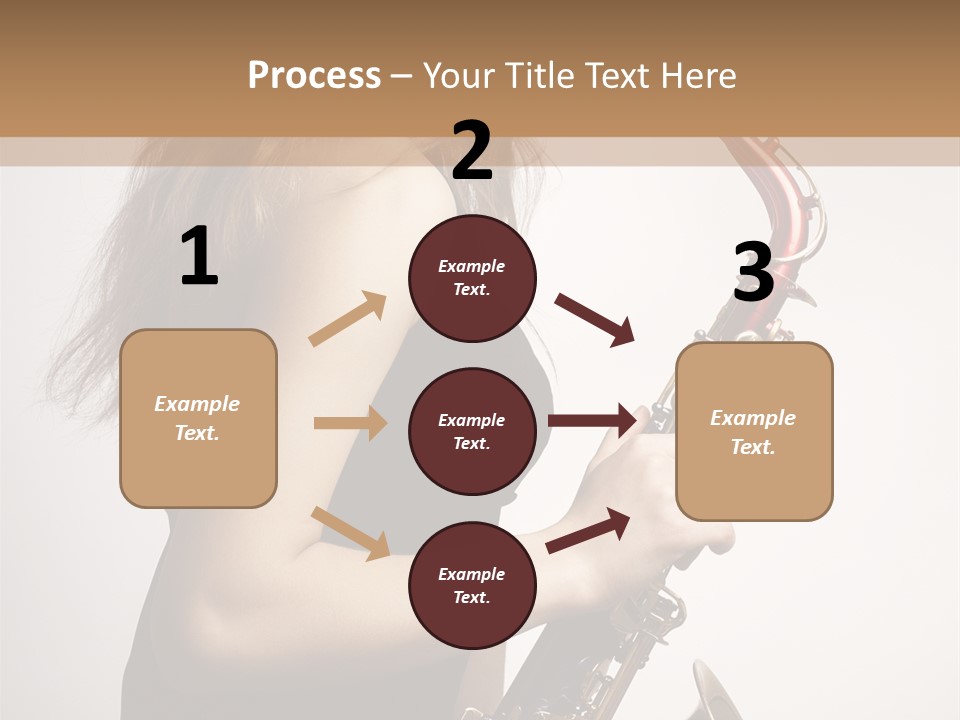 Process – Your Title Text Here

1

Example Text.

2

Example Text.

Example Text.

Example Text.

3

Example Text.